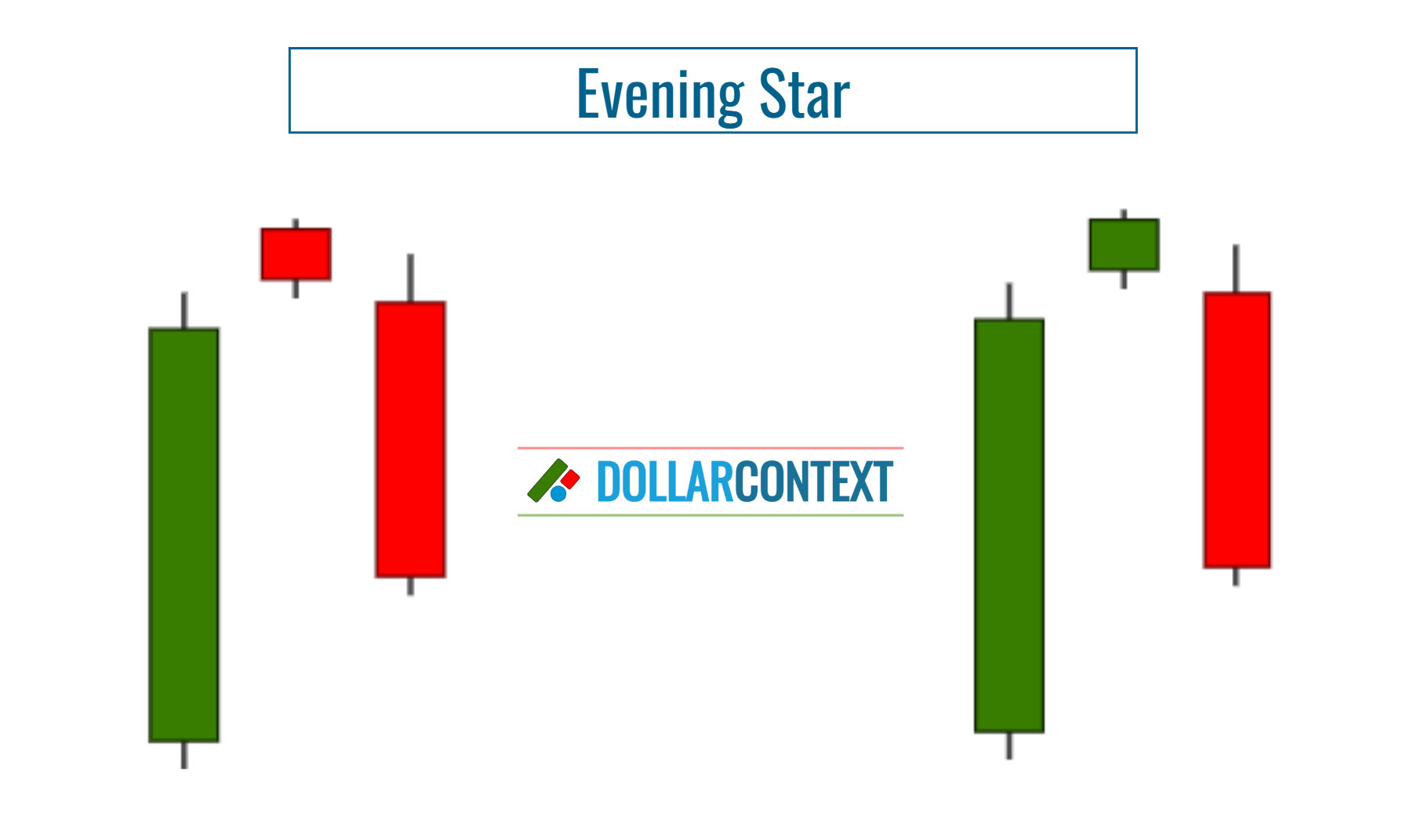 Evening Star

DOLLARCONTEXT